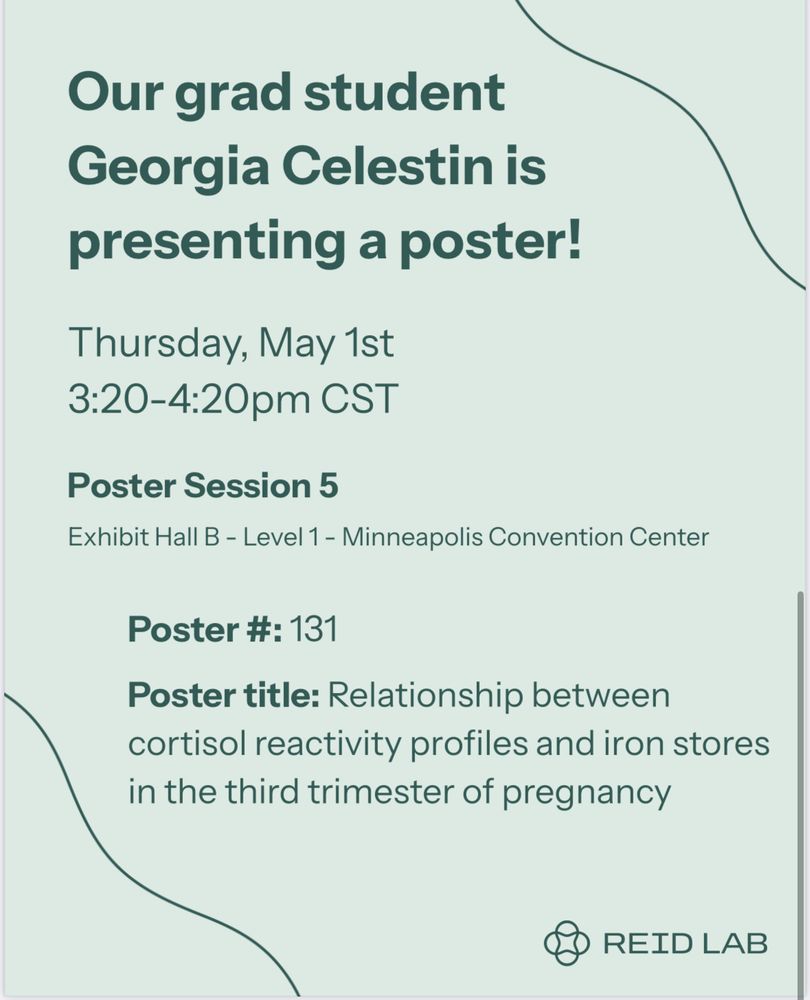 Our grad student Georgia Celestin is presenting a poster!

Thursday, May 1st
3:20-4:20pm CST

Poster Session 5

Exhibit Hall B - Level 1 - Minneapolis Convention Center

Poster #: 131

Poster title: Relationship between cortisol reactivity profiles and iron stores in the third trimester of pregnancy

REID LAB